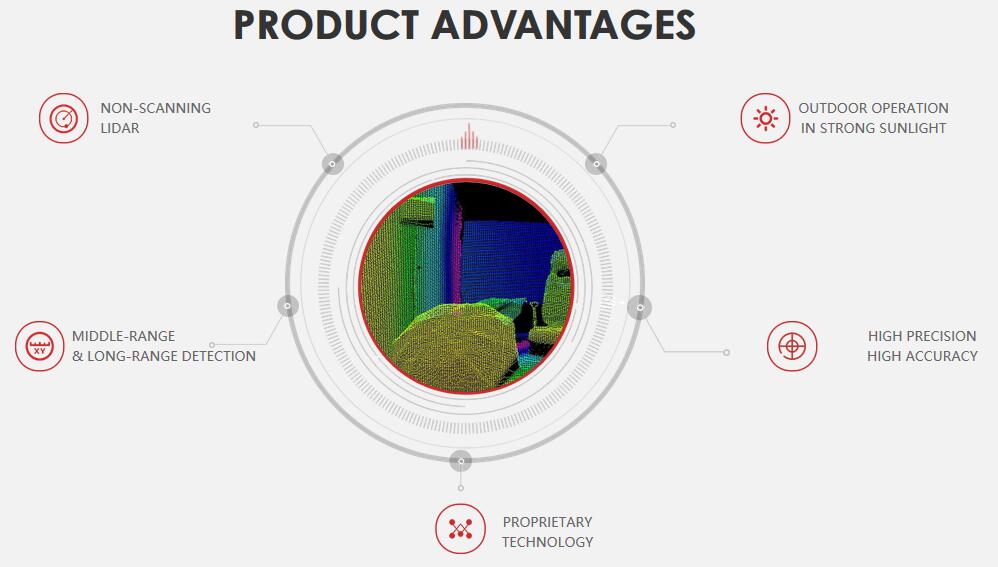 PRODUCT ADVANTAGES

NON-SCANNING LIDAR

OUTDOOR OPERATION IN STRONG SUNLIGHT

XY

MIDDLE-RANGE & LONG-RANGE DETECTION

HIGH PRECISION HIGH ACCURACY

PROPRIETARY TECHNOLOGY